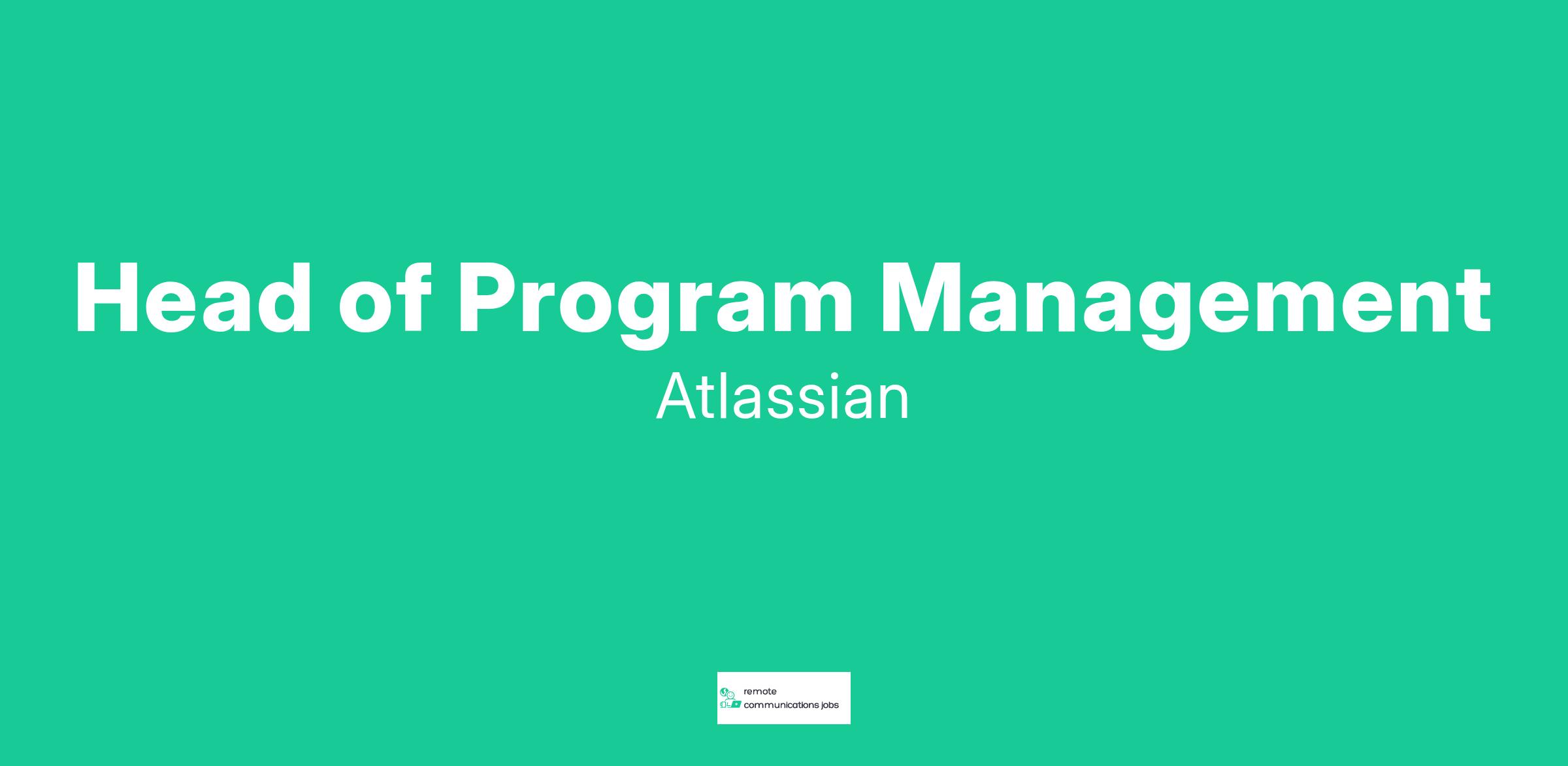 Head of Program Management

Atlassian

remote
communications jobs